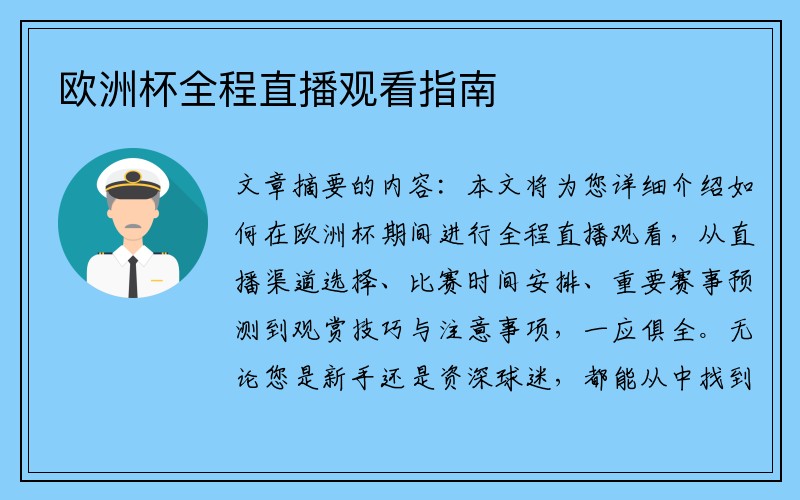 欧洲杯全程直播观看指南

文章摘要的内容：本文将为您详细介绍如何在欧洲杯期间进行全程直播观看，从直播渠道选择、比赛时间安排、重要赛事预测到观赏技巧与注意事项，一应俱全。无论您是新手还是资深球迷，都能从中找到